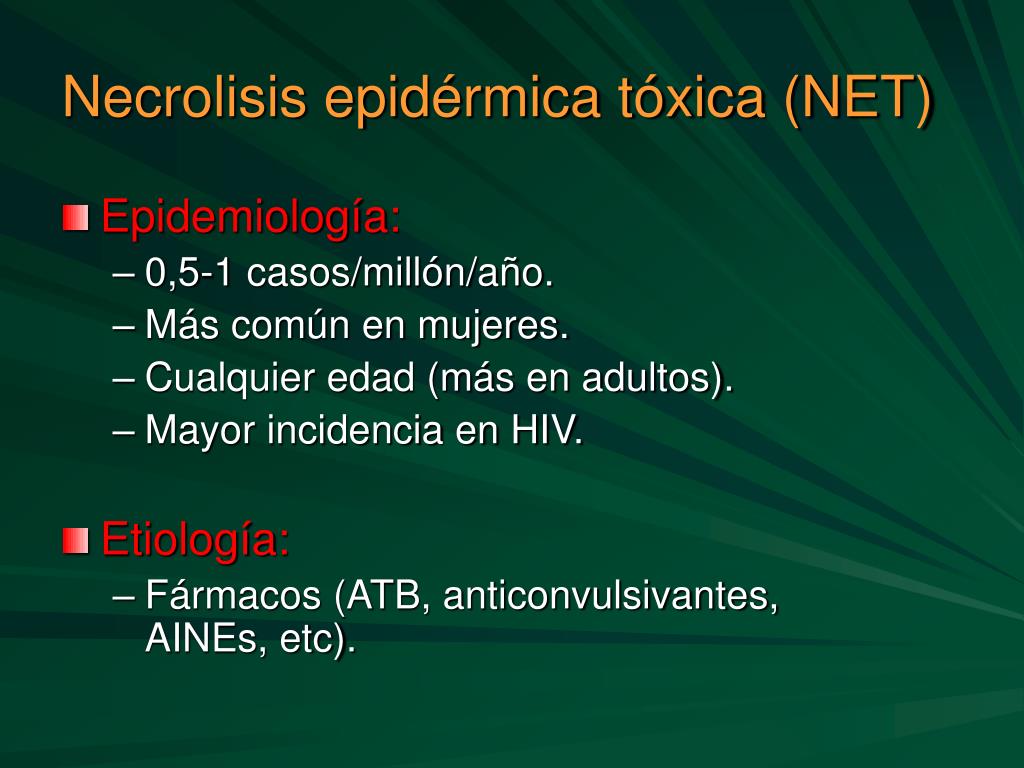 Necrolisis epidérmica tóxica (NET)

Epidemiología:
– 0,5-1 casos/millón/año.
– Más común en mujeres.
– Cualquier edad (más en adultos).
– Mayor incidencia en HIV.

Etiología:
– Fármacos (ATB, anticonvulsivantes, AINEs, etc).